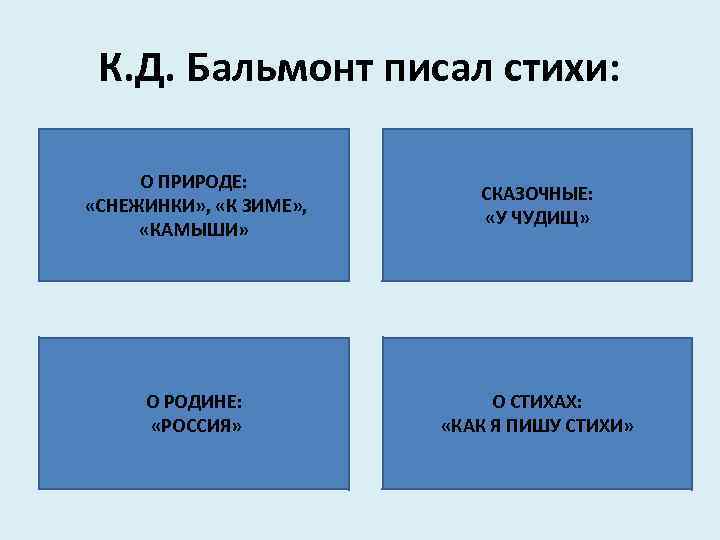 К.Д. Бальмонт писал стихи:

О ПРИРОДЕ:
«СНЕЖИНКИ», «К ЗИМЕ», «КАМЫШИ»

СКАЗОЧНЫЕ:
«У ЧУДИЩ»

О РОДИНЕ:
«РОССИЯ»

О СТИХАХ:
«КАК Я ПИШУ СТИХИ»